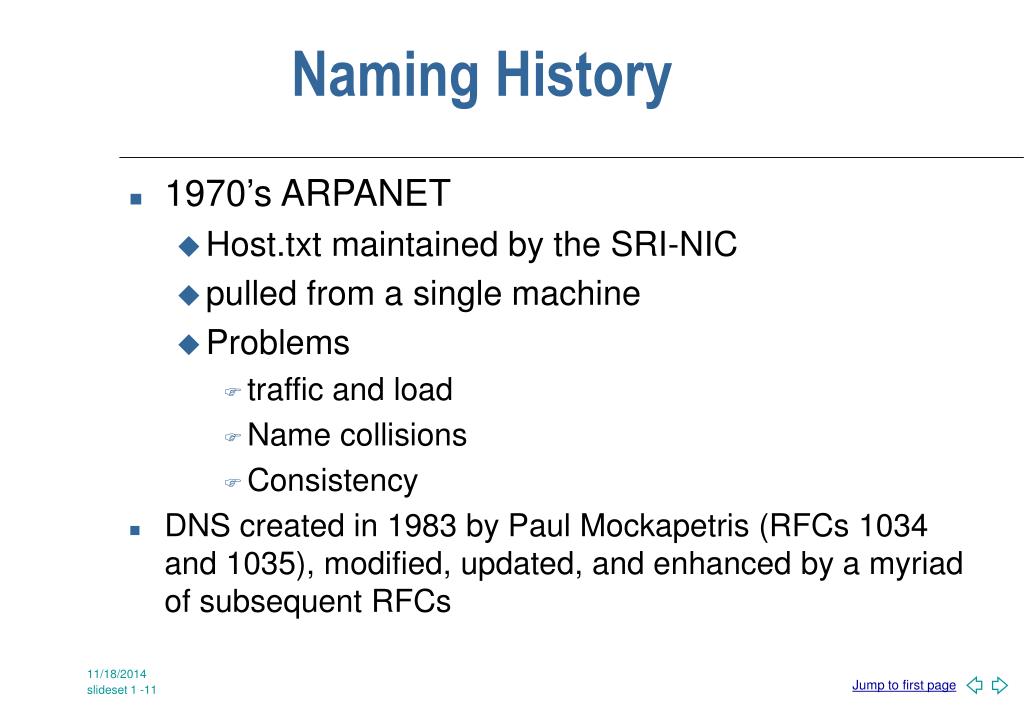 Naming History

1970’s ARPANET
Host.txt maintained by the SRI-NIC
pulled from a single machine
Problems
traffic and load
Name collisions
Consistency

DNS created in 1983 by Paul Mockapetris (RFCs 1034 and 1035), modified, updated, and enhanced by a myriad of subsequent RFCs

11/18/2014
slideset 1 -11

Jump to first page